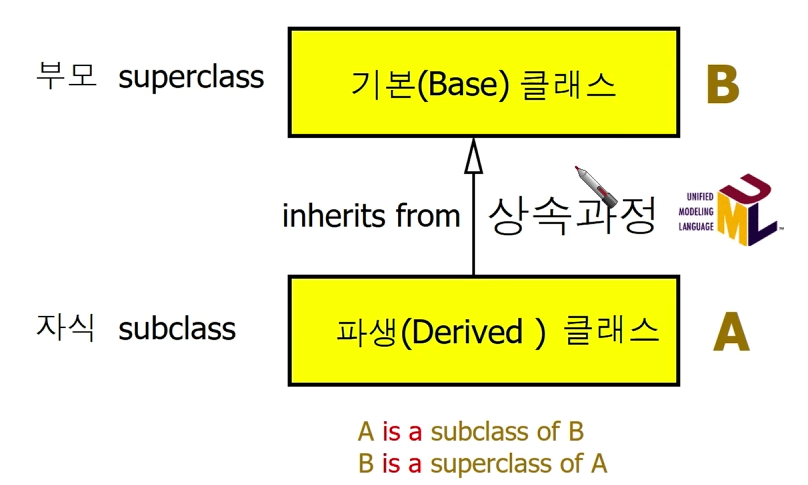 부모 superclass

기본(Base) 클래스

B

inherits from 상속과정

UNIFIED MODELING LANGUAGE

UML

자식 subclass

파생(Derived ) 클래스

A

A is a subclass of B
B is a superclass of A